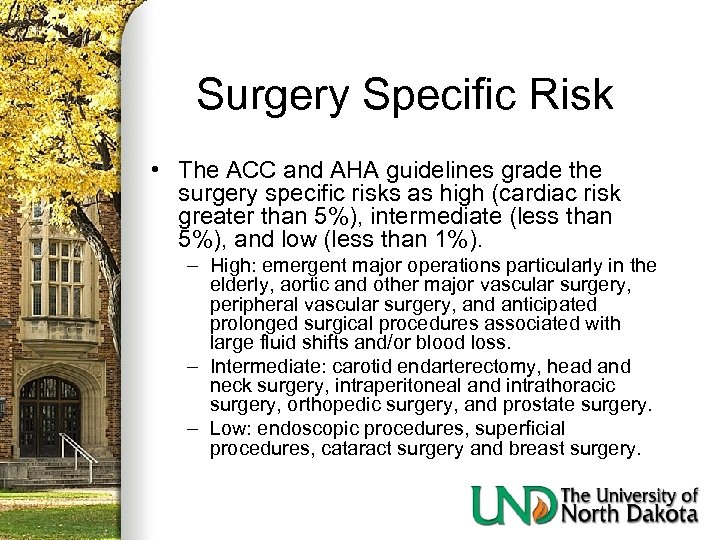 Surgery Specific Risk

• The ACC and AHA guidelines grade the surgery specific risks as high (cardiac risk greater than 5%), intermediate (less than 5%), and low (less than 1%).

– High: emergent major operations particularly in the elderly, aortic and other major vascular surgery, peripheral vascular surgery, and anticipated prolonged surgical procedures associated with large fluid shifts and/or blood loss.

– Intermediate: carotid endarterectomy, head and neck surgery, intraperitoneal and intrathoracic surgery, orthopedic surgery, and prostate surgery.

– Low: endoscopic procedures, superficial procedures, cataract surgery and breast surgery.

UND The University of North Dakota